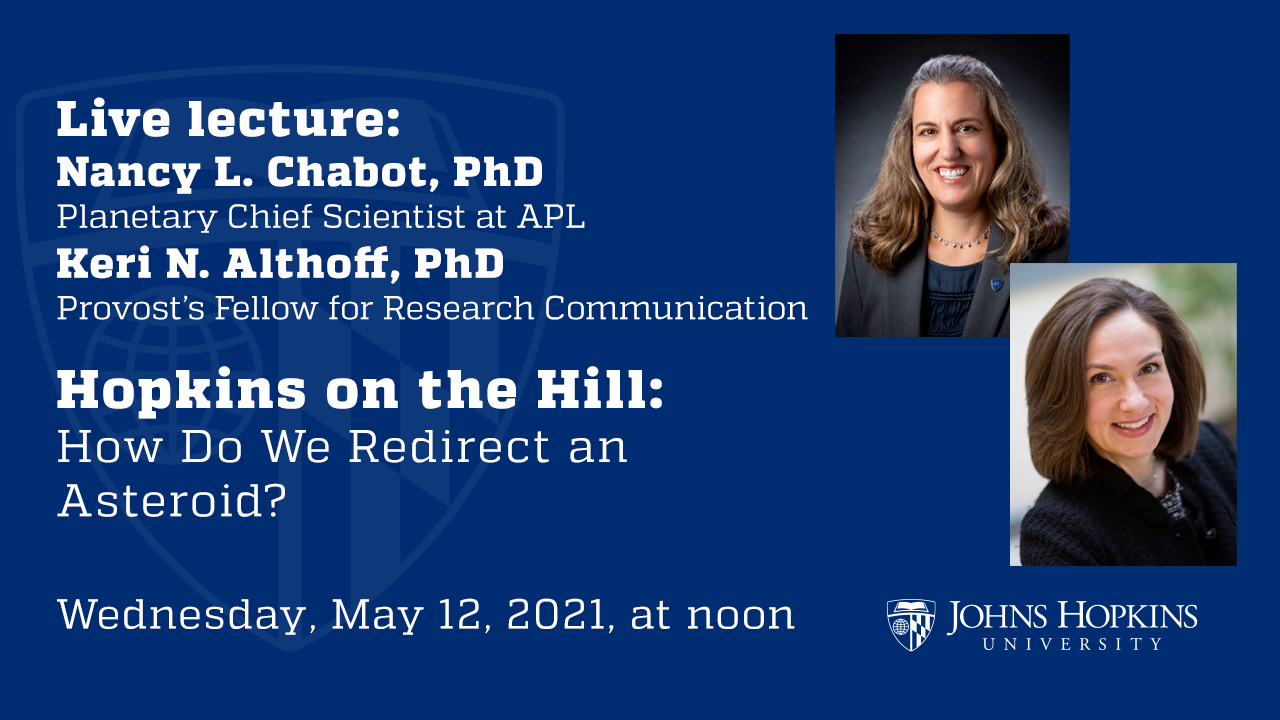 Live lecture:
Nancy L. Chabot, PhD
Planetary Chief Scientist at APL
Keri N. Althoff, PhD
Provost's Fellow for Research Communication

Hopkins on the Hill:
How Do We Redirect an Asteroid?

Wednesday, May 12, 2021, at noon

JOHNS HOPKINS
UNIVERSITY